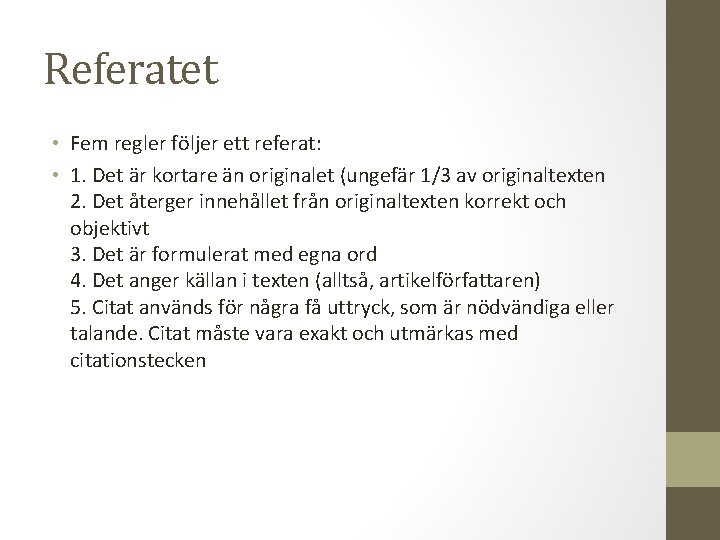 Referatet

• Fem regler följer ett referat:

• 1. Det är kortare än originalet (ungefär 1/3 av originaltexten
2. Det återger innehållet från originaltexten korrekt och objektivt
3. Det är formulerat med egna ord
4. Det anger källan i texten (alltså, artikelförfattaren)
5. Citat används för några få uttryck, som är nödvändiga eller talande. Citat måste vara exakt och utmärkas med citationstecken